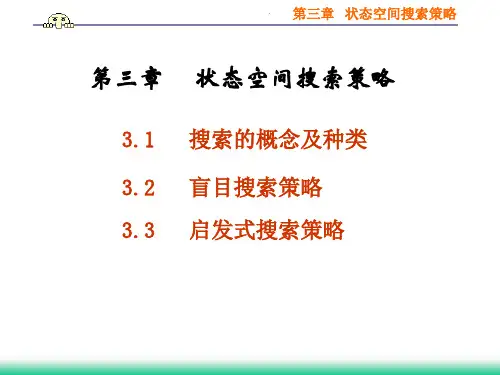 第三章 状态空间搜索策略

第三章 状态空间搜索策略

3.1 搜索的概念及种类

3.2 盲目搜索策略

3.3 启发式搜索策略